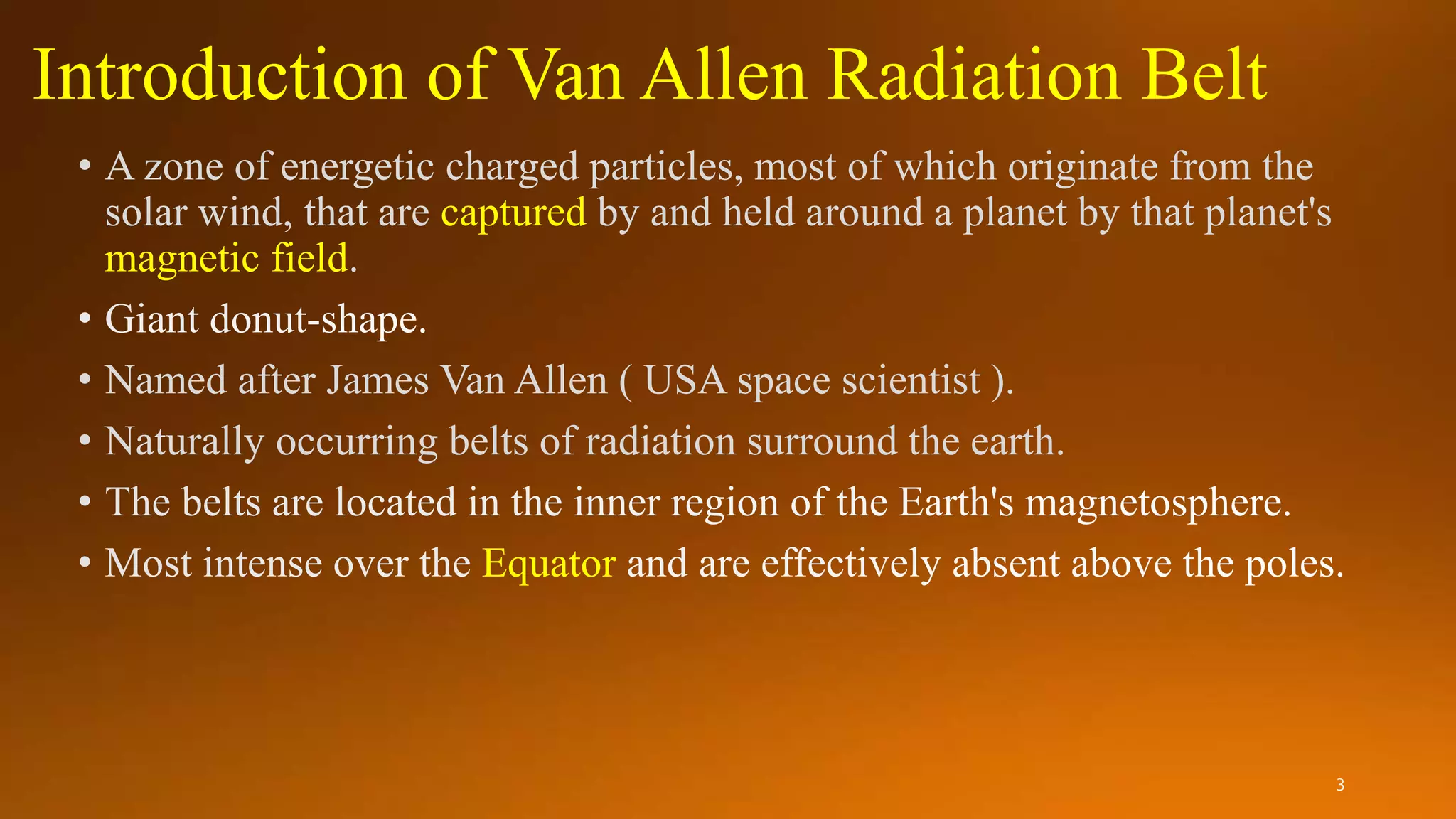 Introduction of Van Allen Radiation Belt

• A zone of energetic charged particles, most of which originate from the solar wind, that are captured by and held around a planet by that planet's magnetic field.

• Giant donut-shape.

• Named after James Van Allen ( USA space scientist ).

• Naturally occurring belts of radiation surround the earth.

• The belts are located in the inner region of the Earth's magnetosphere.

• Most intense over the Equator and are effectively absent above the poles.

3